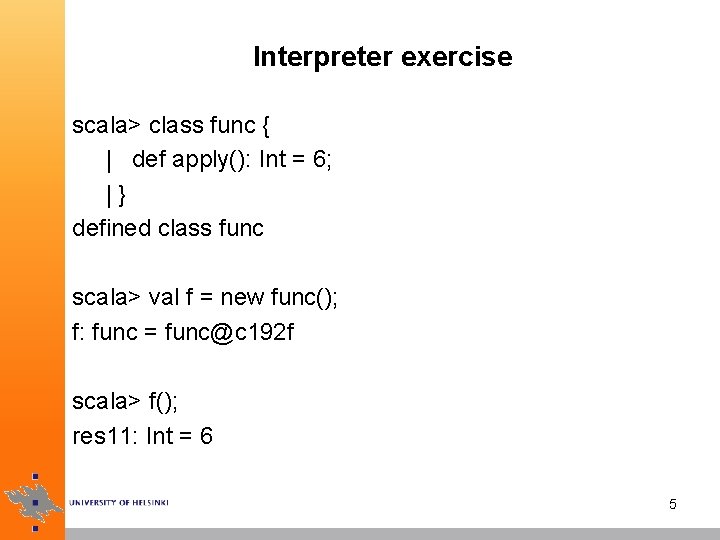 Interpreter exercise

scala> class func {
| def apply(): Int = 6;
| }
defined class func

scala> val f = new func();
f: func = func@c192f

scala> f();
res11: Int = 6

UNIVERSITY OF HELSINKI

5